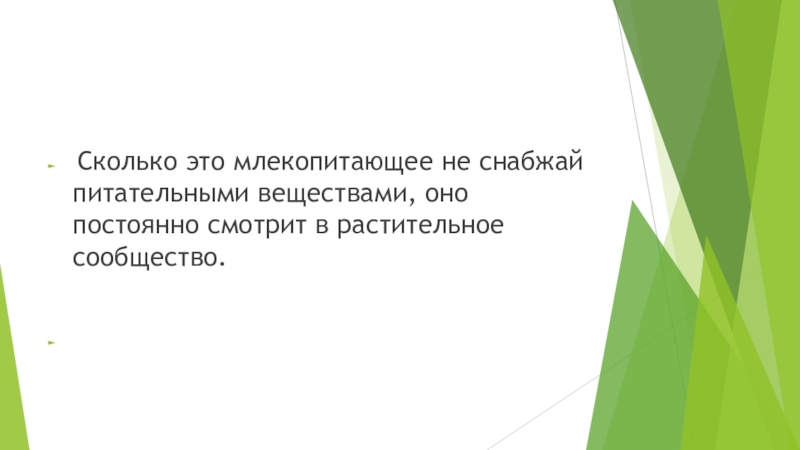 Сколько это млекопитающее не снабжай питательными веществами, оно постоянно смотрит в растительное сообщество.